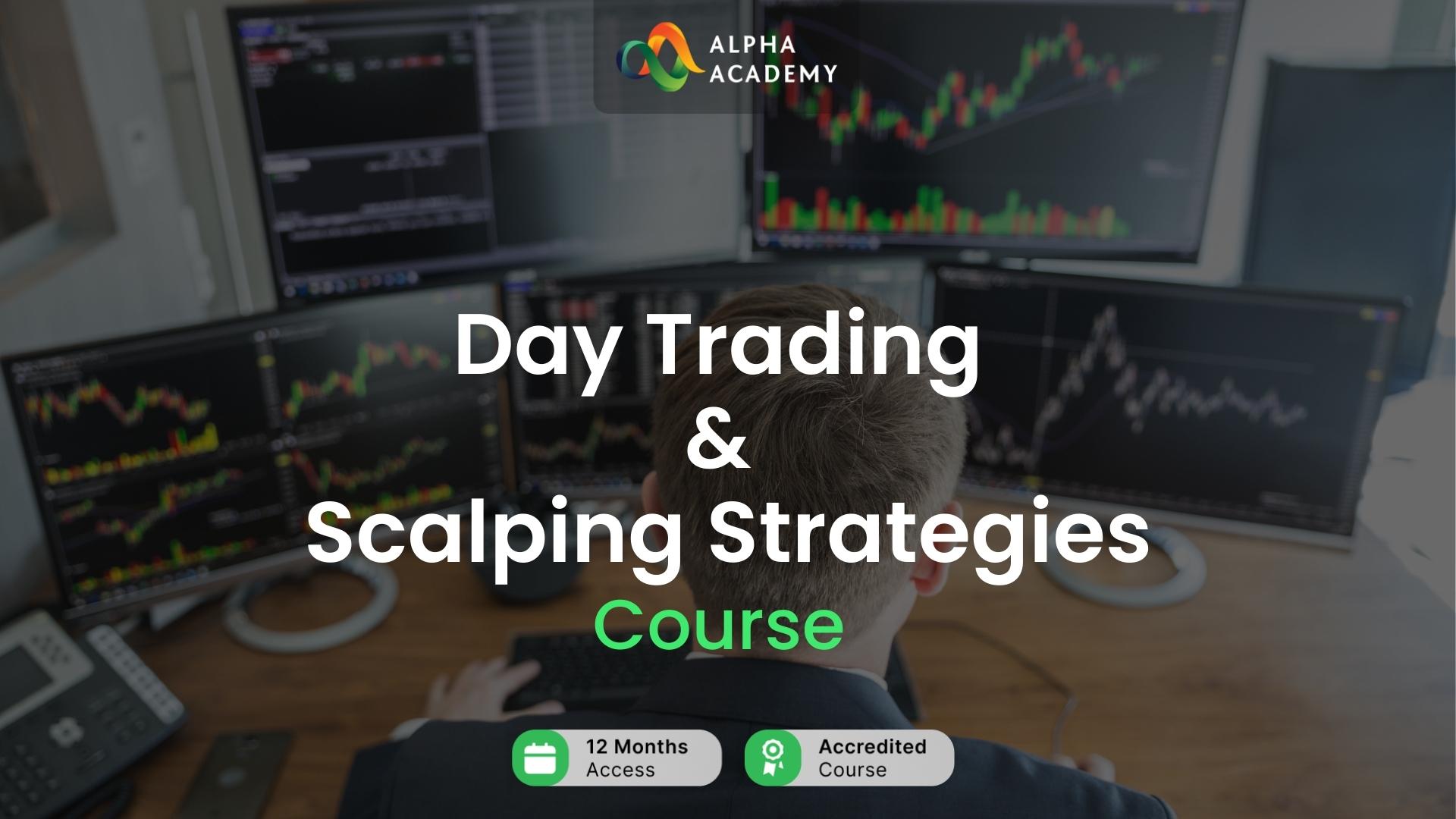 ALPHA ACADEMY

Day Trading
&
Scalping Strategies
Course

12 Months Access

Accredited Course